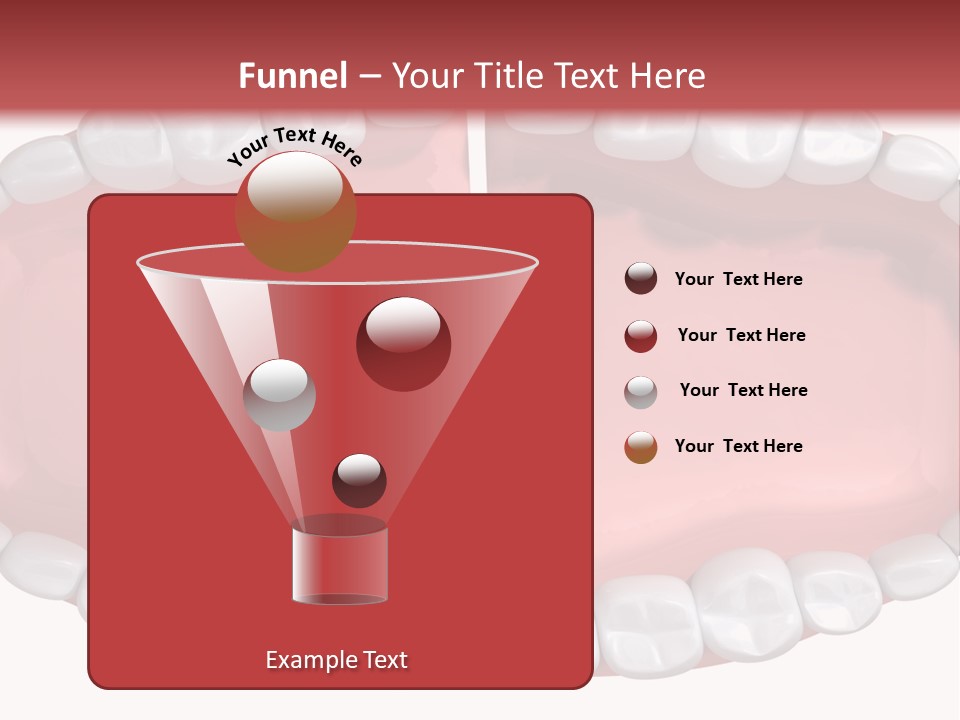 Funnel – Your Title Text Here

Your Text Here

Your Text Here

Your Text Here

Your Text Here

Your Text Here

Example Text